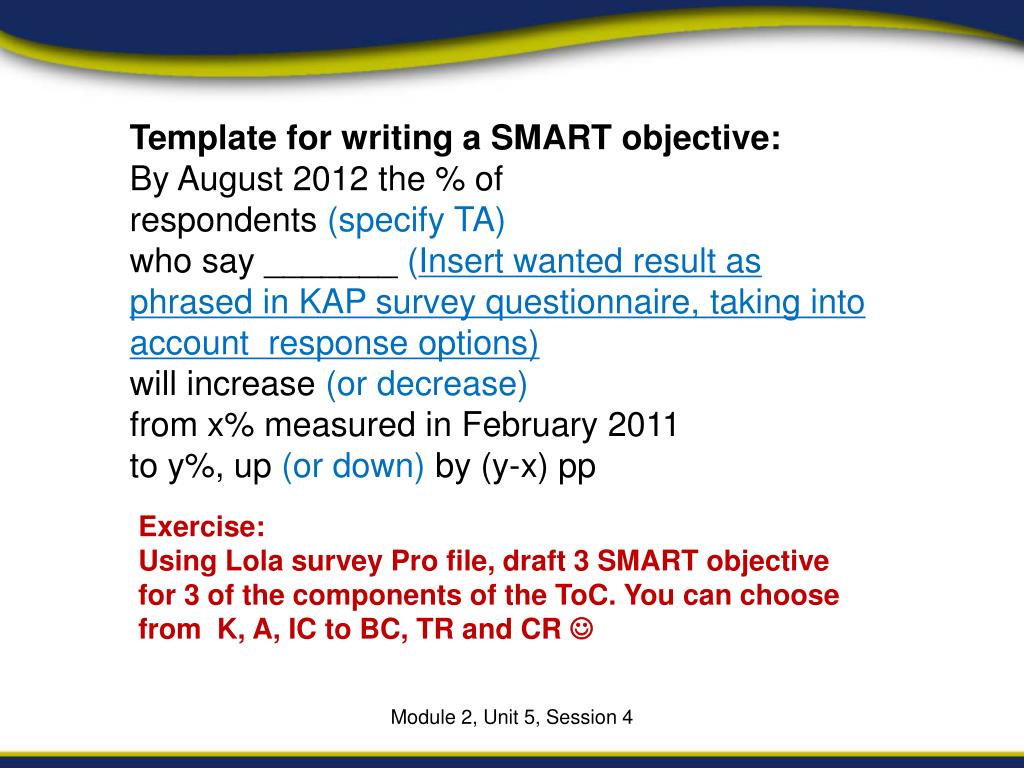 Template for writing a SMART objective:
By August 2012 the % of respondents (specify TA)
who say _______ (Insert wanted result as phrased in KAP survey questionnaire, taking into account response options)
will increase (or decrease)
from x% measured in February 2011
to y%, up (or down) by (y-x) pp

Exercise:
Using Lola survey Pro file, draft 3 SMART objective for 3 of the components of the ToC. You can choose from K, A, IC to BC, TR and CR ☺

Module 2, Unit 5, Session 4